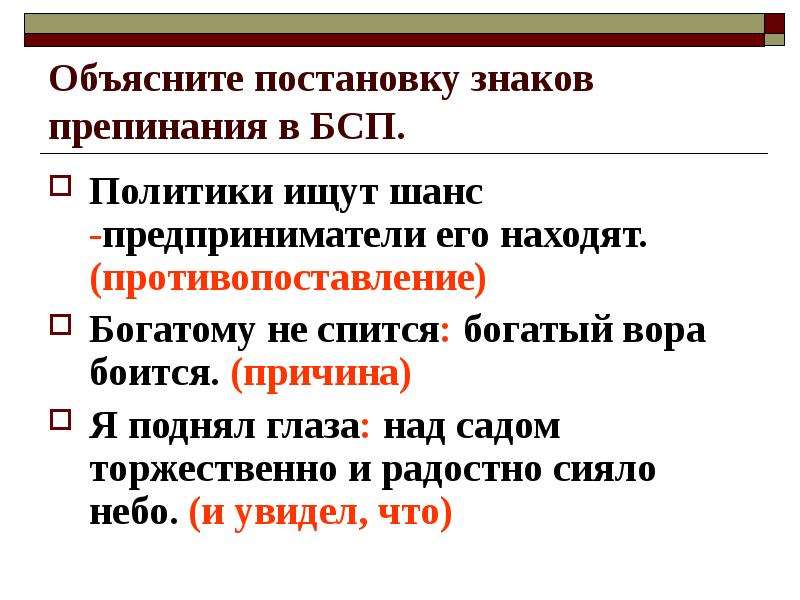 Объясните постановку знаков препинания в БСП.

Политики ищут шанс -предприниматели его находят. (противопоставление)

Богатому не спится: богатый вора боится. (причина)

Я поднял глаза: над садом торжественно и радостно сияло небо. (и увидел, что)